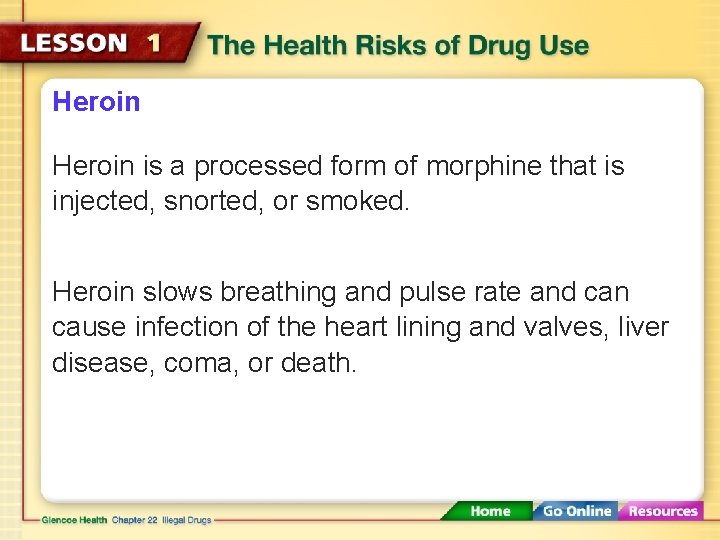 LESSON 1 The Health Risks of Drug Use

Heroin

Heroin is a processed form of morphine that is injected, snorted, or smoked.

Heroin slows breathing and pulse rate and can cause infection of the heart lining and valves, liver disease, coma, or death.

Glencoe Health Chapter 22 Illegal Drugs

Home Go Online Resources